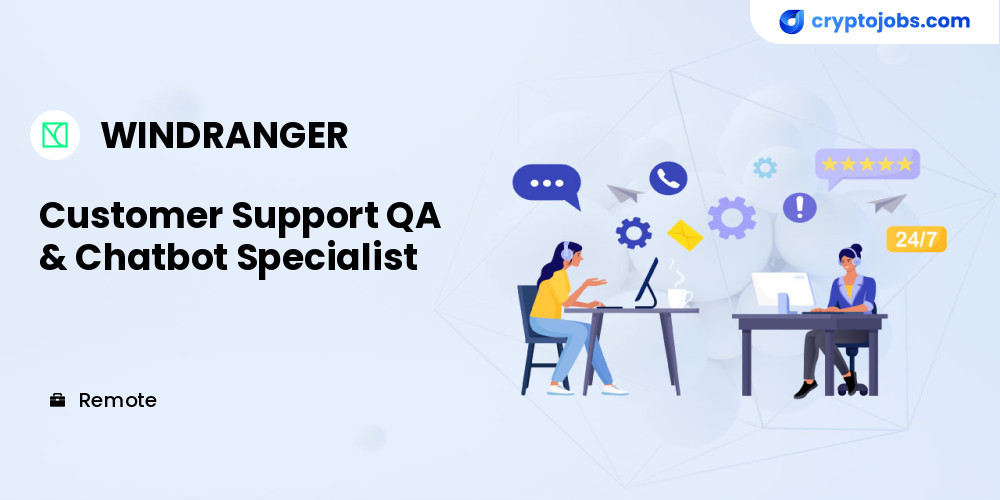 cryptojobs.com

WINDRANGER

Customer Support QA & Chatbot Specialist

24/7

Remote